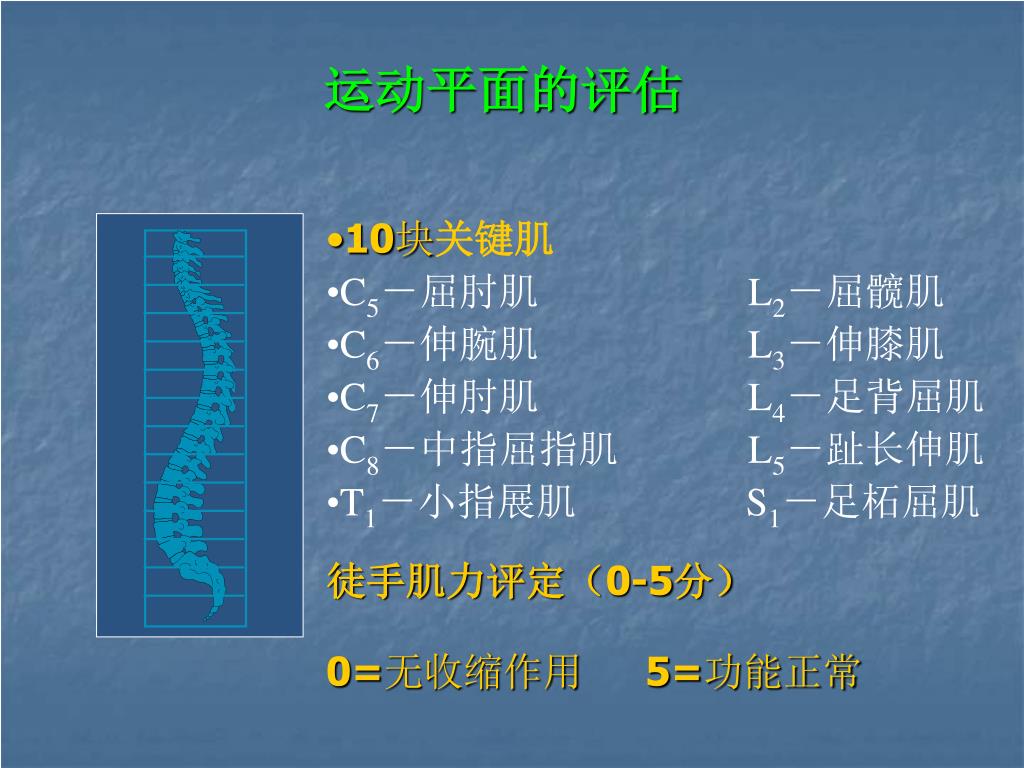 运动平面的评估

•10块关键肌

•$C_5$－屈肘肌

•$C_6$－伸腕肌

•$C_7$－伸肘肌

•$C_8$－中指屈指肌

•$T_1$－小指展肌

$L_2$－屈髋肌

$L_3$－伸膝肌

$L_4$－足背屈肌

$L_5$－趾长伸肌

$S_1$－足柘屈肌

徒手肌力评定（0-5分）

0=无收缩作用　5=功能正常